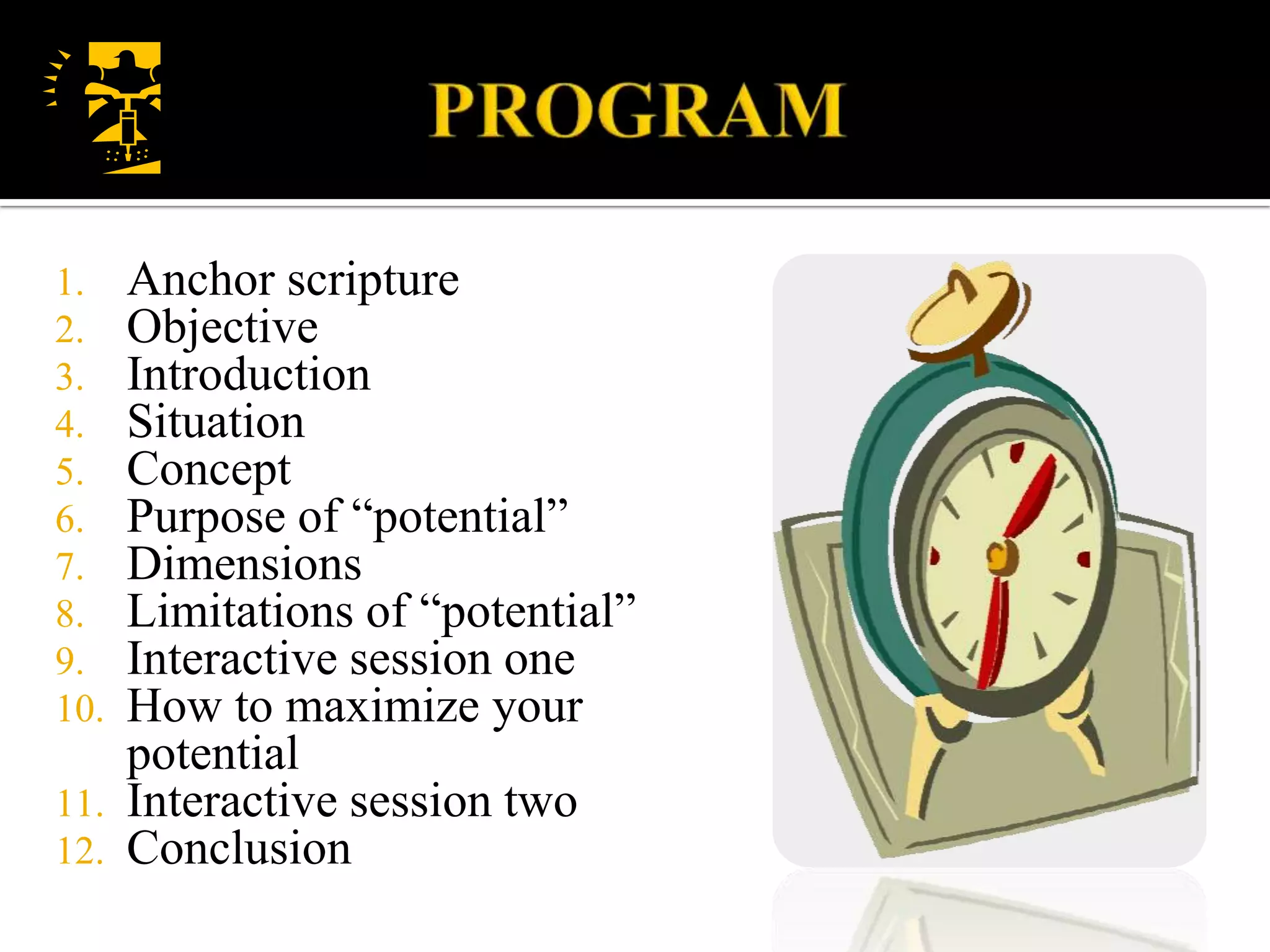 PROGRAM

1. Anchor scripture
2. Objective
3. Introduction
4. Situation
5. Concept
6. Purpose of “potential”
7. Dimensions
8. Limitations of “potential”
9. Interactive session one
10. How to maximize your potential
11. Interactive session two
12. Conclusion